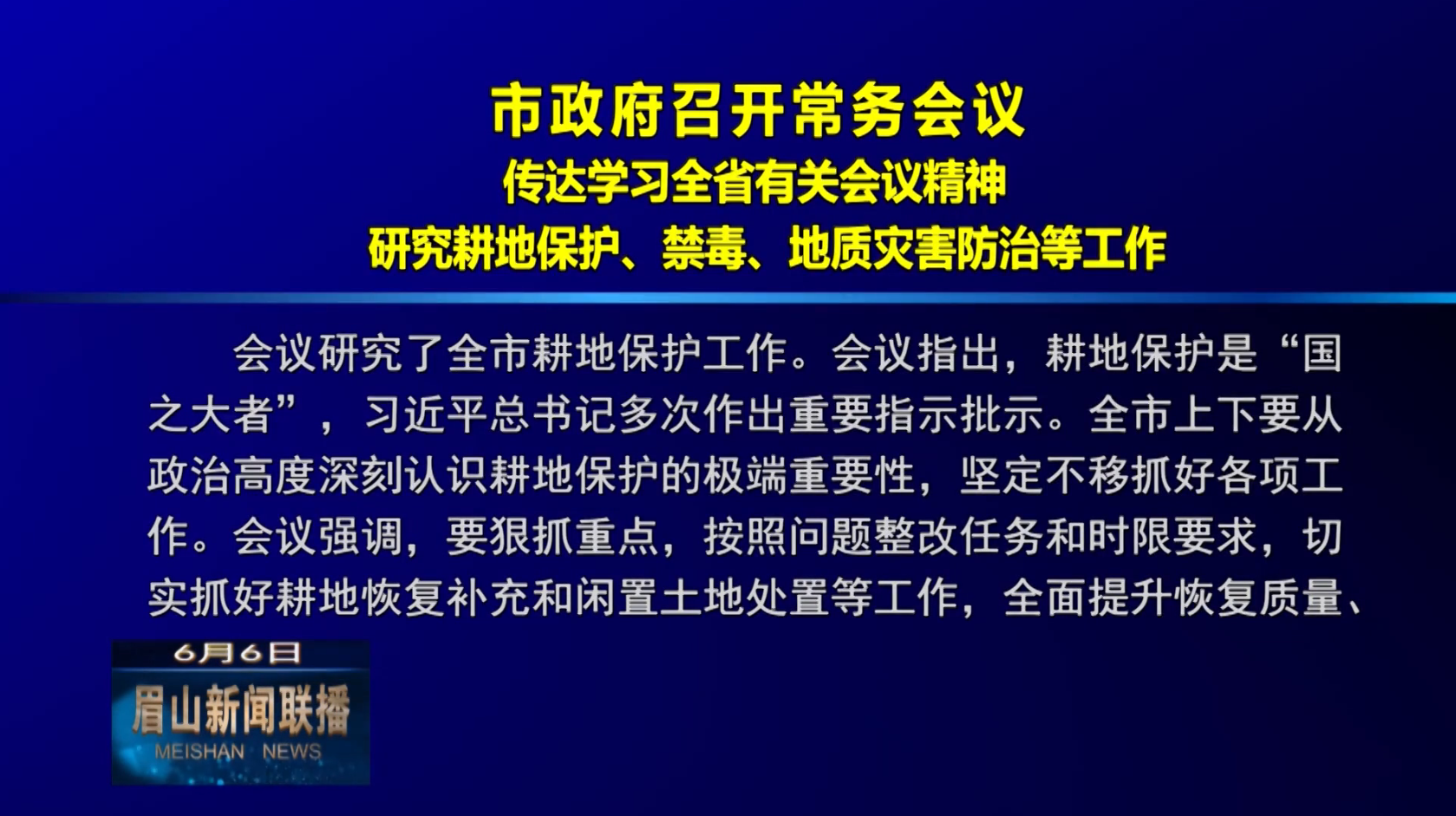 市政府召开常务会议
传达学习全省有关会议精神
研究耕地保护、禁毒、地质灾害防治等工作

会议研究了全市耕地保护工作。会议指出，耕地保护是“国之大者”，习近平总书记多次作出重要指示批示。全市上下要从政治高度深刻认识耕地保护的极端重要性，坚定不移抓好各项工作。会议强调，要狠抓重点，按照问题整改任务和时限要求，切实抓好耕地恢复补充和闲置土地处置等工作，全面提升恢复质量、

6月6日
眉山新闻联播
MEISHAN NEWS